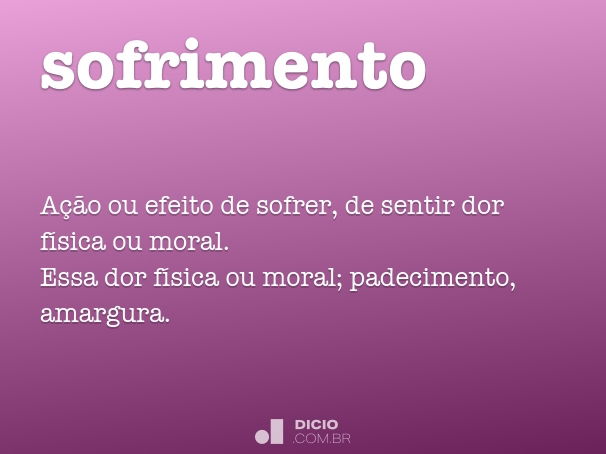 sofrimento

Ação ou efeito de sofrer, de sentir dor física ou moral.
Essa dor física ou moral; padecimento, amargura.

DICIO
.COM.BR